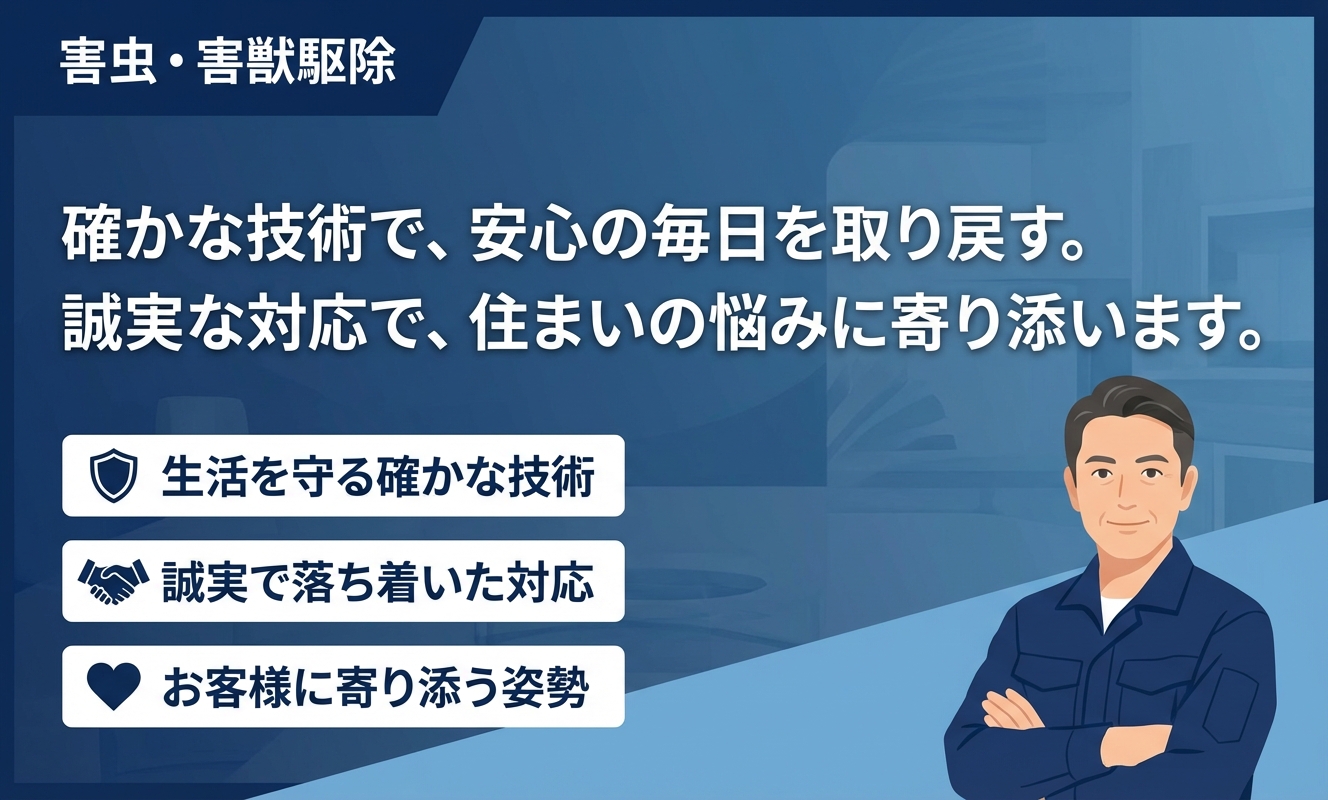 害虫・害獣駆除

確かな技術で、安心の毎日を取り戻す。
誠実な対応で、住まいの悩みに寄り添います。

生活を守る確かな技術

誠実で落ち着いた対応

お客様に寄り添う姿勢